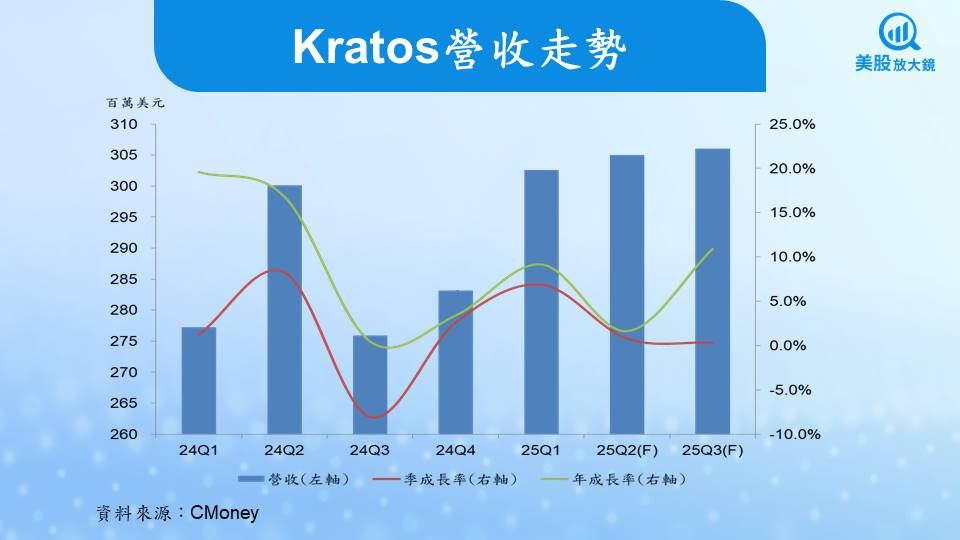 Kratos營收走勢

美股放大鏡

百萬美元

310
305
300
295
290
285
280
275
270
265
260

25.0%
20.0%
15.0%
10.0%
5.0%
0.0%
-5.0%
-10.0%

24Q1 24Q2 24Q3 24Q4 25Q1 25Q2(F) 25Q3(F)

營收(左軸) 季成長率(右軸) 年成長率(右軸)

資料來源：CMoney